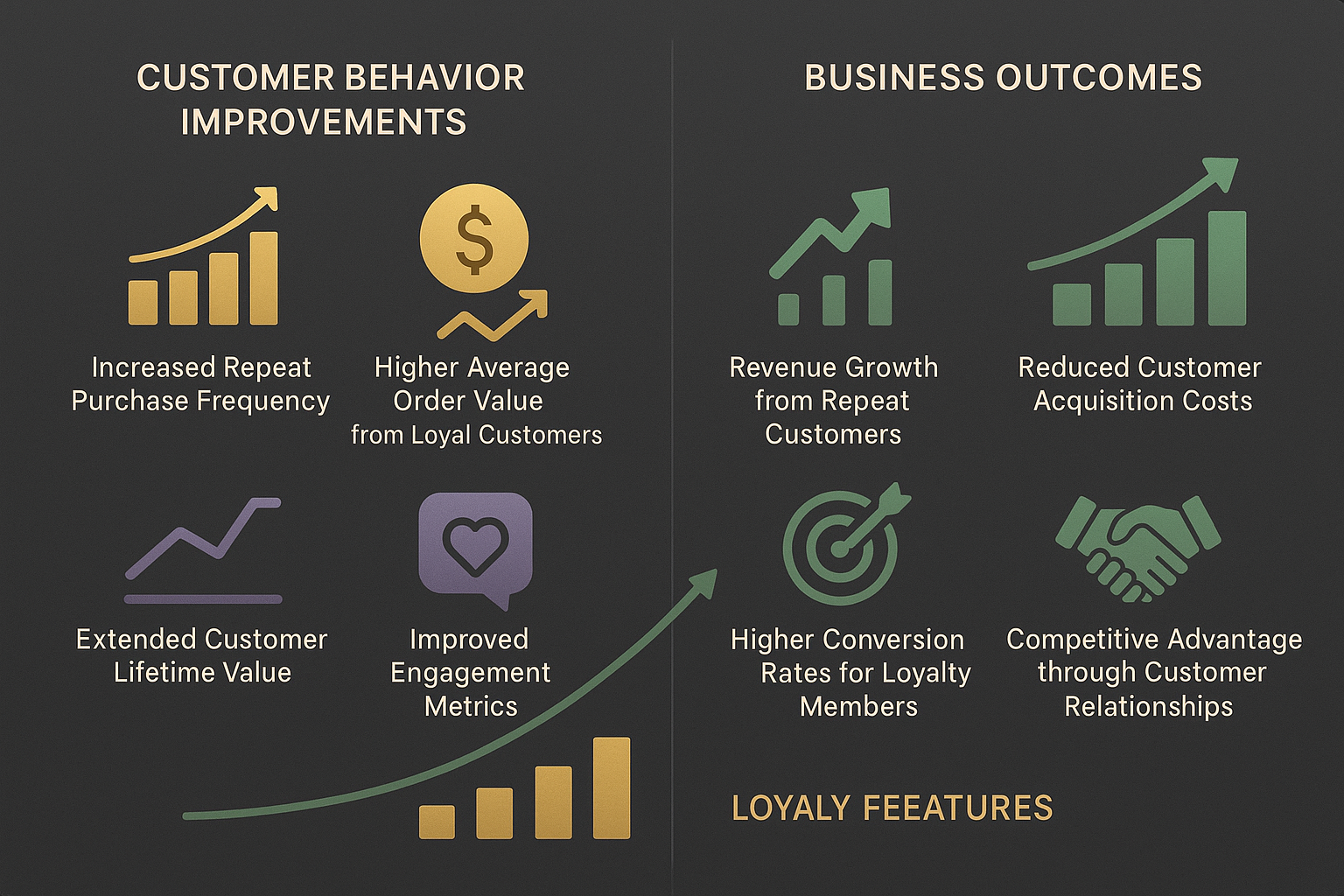 CUSTOMER BEHAVIOR IMPROVEMENTS

$

Increased Repeat Purchase Frequency

Higher Average Order Value from Loyal Customers

Extended Customer Lifetime Value

Improved Engagement Metrics

BUSINESS OUTCOMES

Revenue Growth from Repeat Customers

Reduced Customer Acquisition Costs

Higher Conversion Rates for Loyalty Members

Competitive Advantage through Customer Relationships

LOYALY FEEATURES